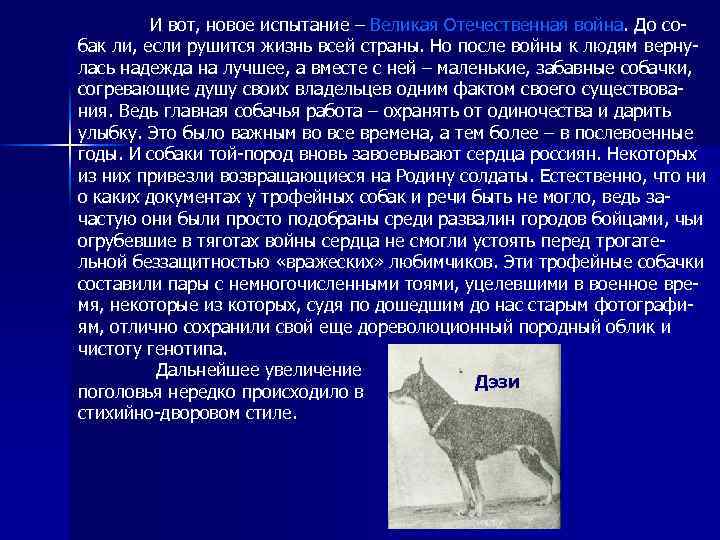 И вот, новое испытание – Великая Отечественная война. До собак ли, если рушится жизнь всей страны. Но после войны к людям вернулась надежда на лучшее, а вместе с ней – маленькие, забавные собачки, согревающие душу своих владельцев одним фактом своего существования. Ведь главная собачья работа – охранять от одиночества и дарить улыбку. Это было важным во все времена, а тем более – в послевоенные годы. И собаки той-пород вновь завоевывают сердца россиян. Некоторых из них привезли возвращающиеся на Родину солдаты. Естественно, что ни о каких документах у трофейных собак и речи быть не могло, ведь зачастую они были просто подобраны среди развалин городов бойцами, чьи огрубевшие в тяготах войны сердца не смогли устоять перед трогательной беззащитностью «вражеских» любимчиков. Эти трофейные собачки составили пары с немногочисленными тоями, уцелевшими в военное время, некоторые из которых, судя по дошедшим до нас старым фотографиям, отлично сохранили свой еще дореволюционный породный облик и чистоту генотипа.

Дальнейшее увеличение поголовья нередко происходило в стихийно-дворовом стиле.

Дэзи